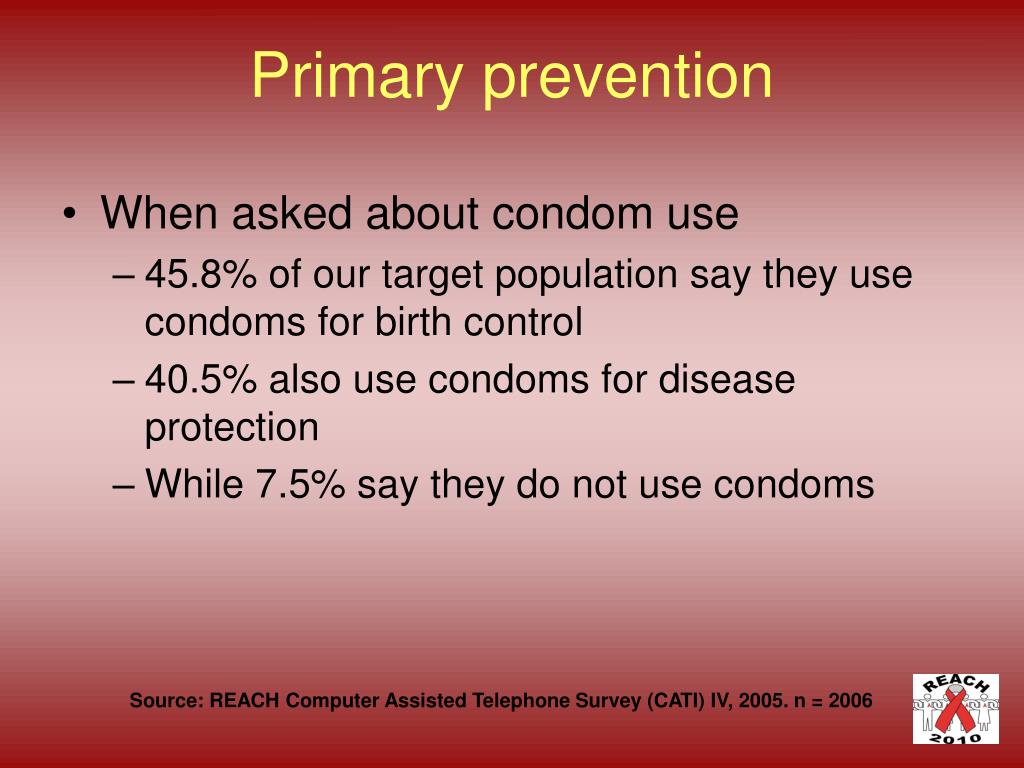 Primary prevention

• When asked about condom use
– 45.8% of our target population say they use condoms for birth control
– 40.5% also use condoms for disease protection
– While 7.5% say they do not use condoms

Source: REACH Computer Assisted Telephone Survey (CATI) IV, 2005. n = 2006

REACH
2010